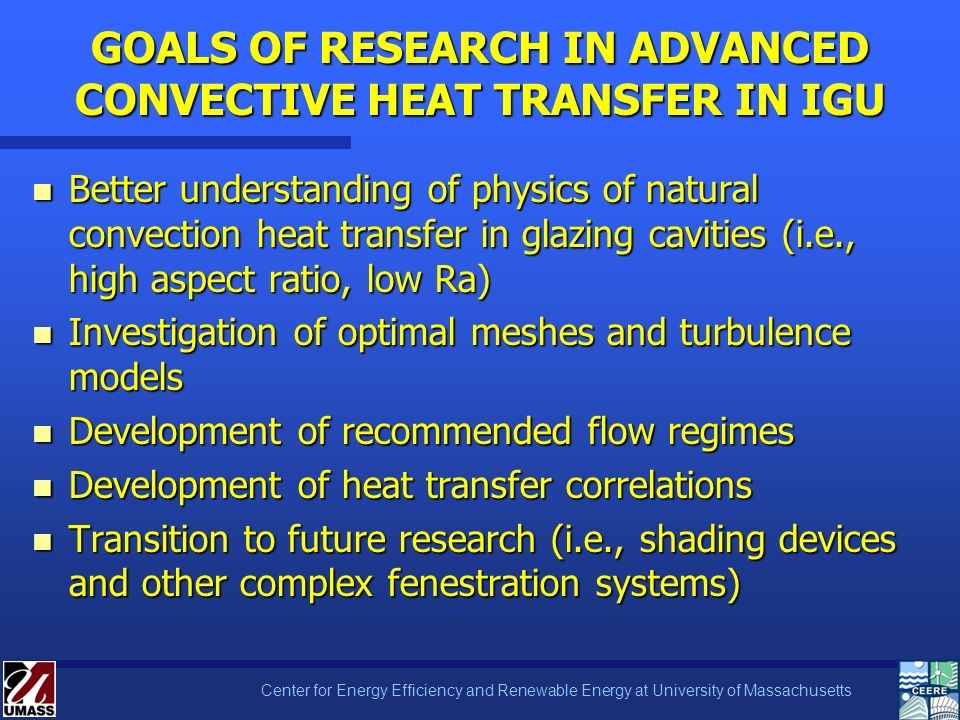 GOALS OF RESEARCH IN ADVANCED CONVECTIVE HEAT TRANSFER IN IGU

- Better understanding of physics of natural convection heat transfer in glazing cavities (i.e., high aspect ratio, low Ra)
- Investigation of optimal meshes and turbulence models
- Development of recommended flow regimes
- Development of heat transfer correlations
- Transition to future research (i.e., shading devices and other complex fenestration systems)

UMASS

Center for Energy Efficiency and Renewable Energy at University of Massachusetts

CEERE